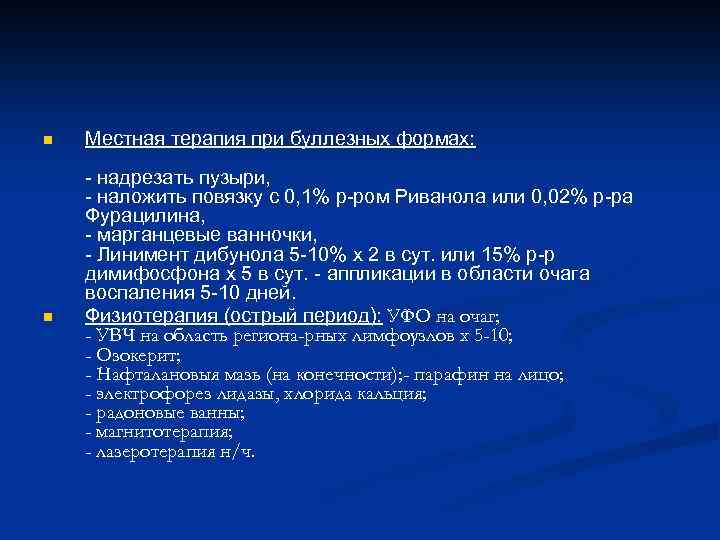 Местная терапия при буллезных формах:

- надрезать пузыри,
- наложить повязку с 0,1% р-ром Риванола или 0,02% р-ра Фурацилина,
- марганцевые ванночки,
- Линимент дибунола 5-10% х 2 в сут. или 15% р-р димифосфона х 5 в сут. - аппликации в области очага воспаления 5-10 дней.

Физиотерапия (острый период): УФО на очаг;
- УВЧ на область региона-рных лимфоузлов х 5-10;
- Озокерит;
- Нафталановыя мазь (на конечности);- парафин на лицо;
- электрофорез лидазы, хлорида кальция;
- радоновые ванны;
- магнитотерапия;
- лазеротерапия н/ч.